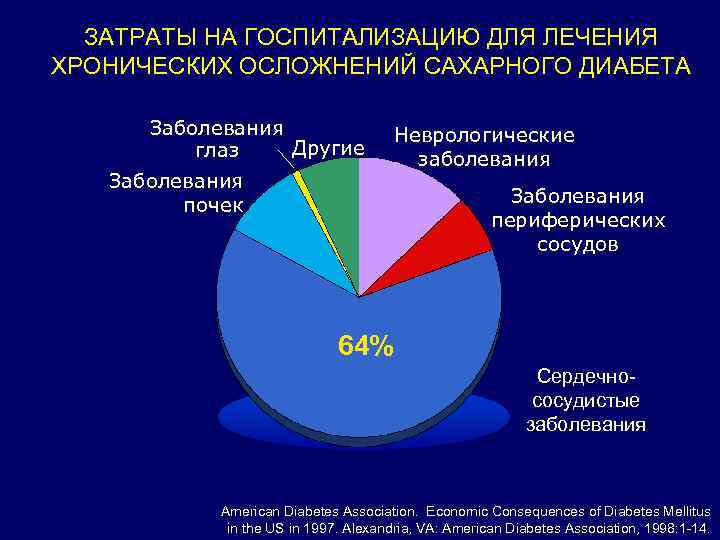 ЗАТРАТЫ НА ГОСПИТАЛИЗАЦИЮ ДЛЯ ЛЕЧЕНИЯ ХРОНИЧЕСКИХ ОСЛОЖНЕНИЙ САХАРНОГО ДИАБЕТА

Заболевания глаз

Другие

Неврологические заболевания

Заболевания почек

Заболевания периферических сосудов

64%

Сердечно-сосудистые заболевания

American Diabetes Association. Economic Consequences of Diabetes Mellitus in the US in 1997. Alexandria, VA: American Diabetes Association, 1998:1-14.